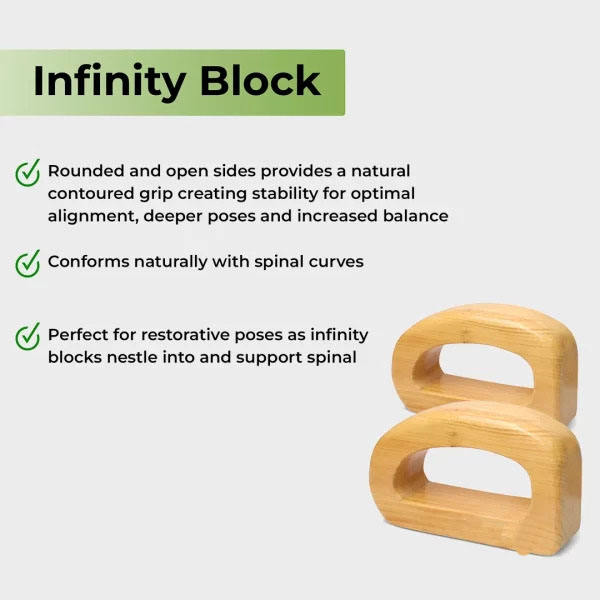 Infinity Block

Rounded and open sides provides a natural contoured grip creating stability for optimal alignment, deeper poses and increased balance

Conforms naturally with spinal curves

Perfect for restorative poses as infinity blocks nestle into and support spinal